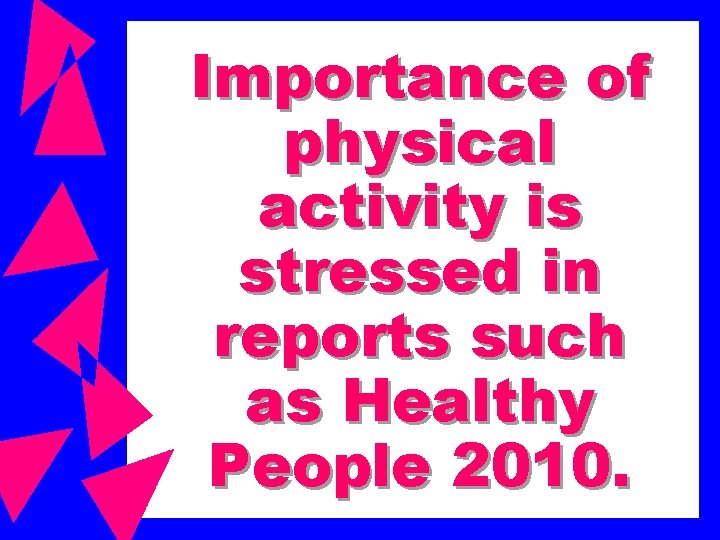 Importance of physical activity is stressed in reports such as Healthy People 2010.